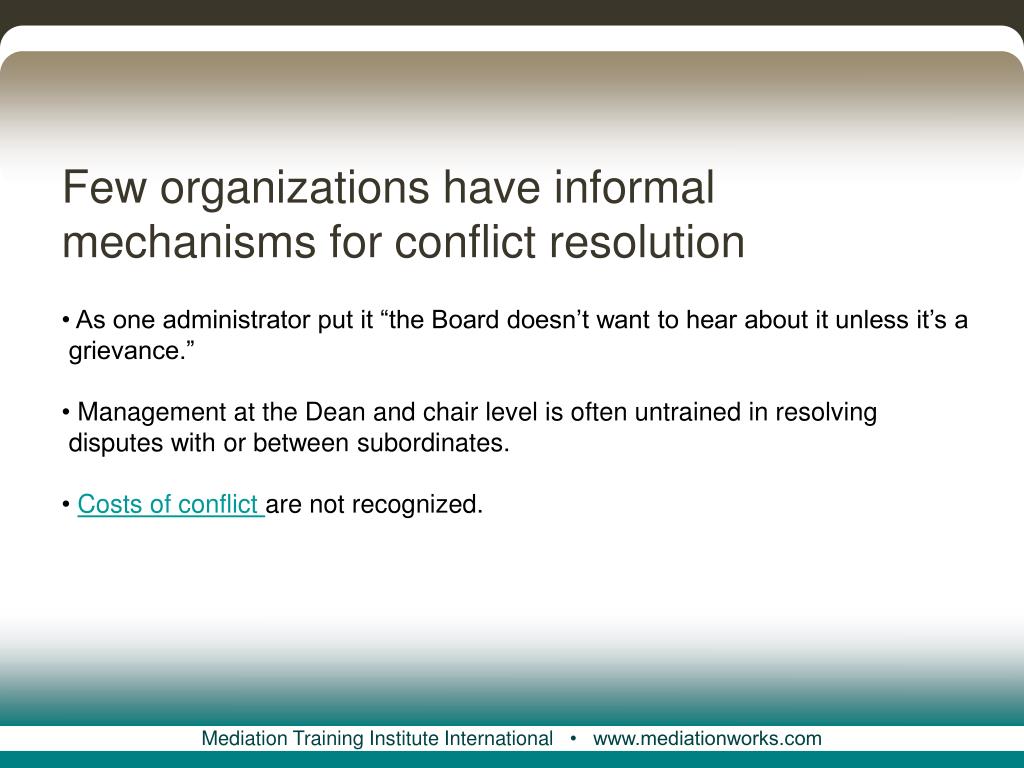 Few organizations have informal mechanisms for conflict resolution

• As one administrator put it “the Board doesn’t want to hear about it unless it’s a grievance.”

• Management at the Dean and chair level is often untrained in resolving disputes with or between subordinates.

• Costs of conflict are not recognized.

Mediation Training Institute International • www.mediationworks.com